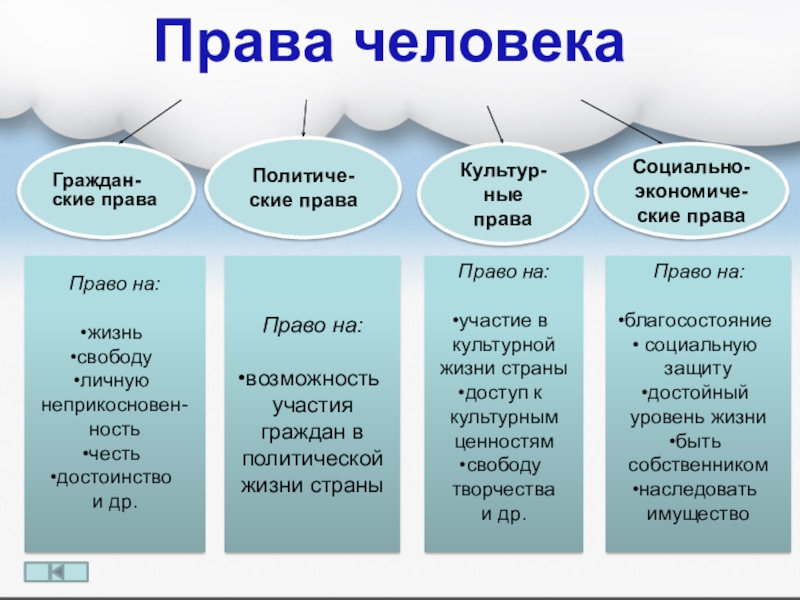 Права человека

Граждан-ские права

Политиче-ские права

Культур-ные права

Социально-экономиче-ские права

Право на:

•жизнь
•свободу
•личную неприкосновен-ность
•честь
•достоинство и др.

Право на:

•возможность участия граждан в политической жизни страны

Право на:

•участие в культурной жизни страны
•доступ к культурным ценностям
•свободу творчества и др.

Право на:

•благосостояние
• социальную защиту
•достойный уровень жизни
•быть собственником
•наследовать имущество